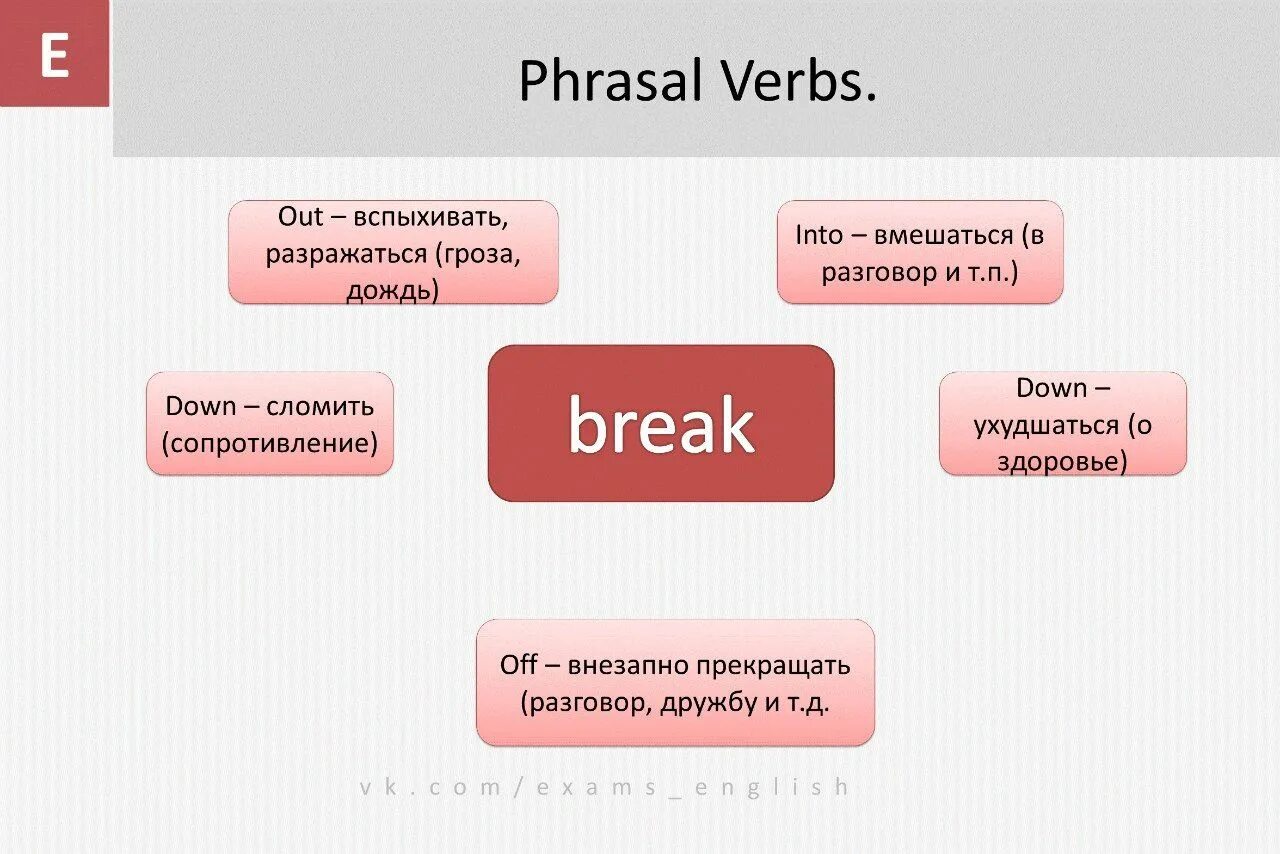 E

Phrasal Verbs.

Out – вспыхивать, разражаться (гроза, дождь)

Into – вмешаться (в разговор и т.п.)

Down – сломить (сопротивление)

break

Down – ухудшаться (о здоровье)

Off – внезапно прекращать (разговор, дружбу и т.д.

vk.com/exams_english